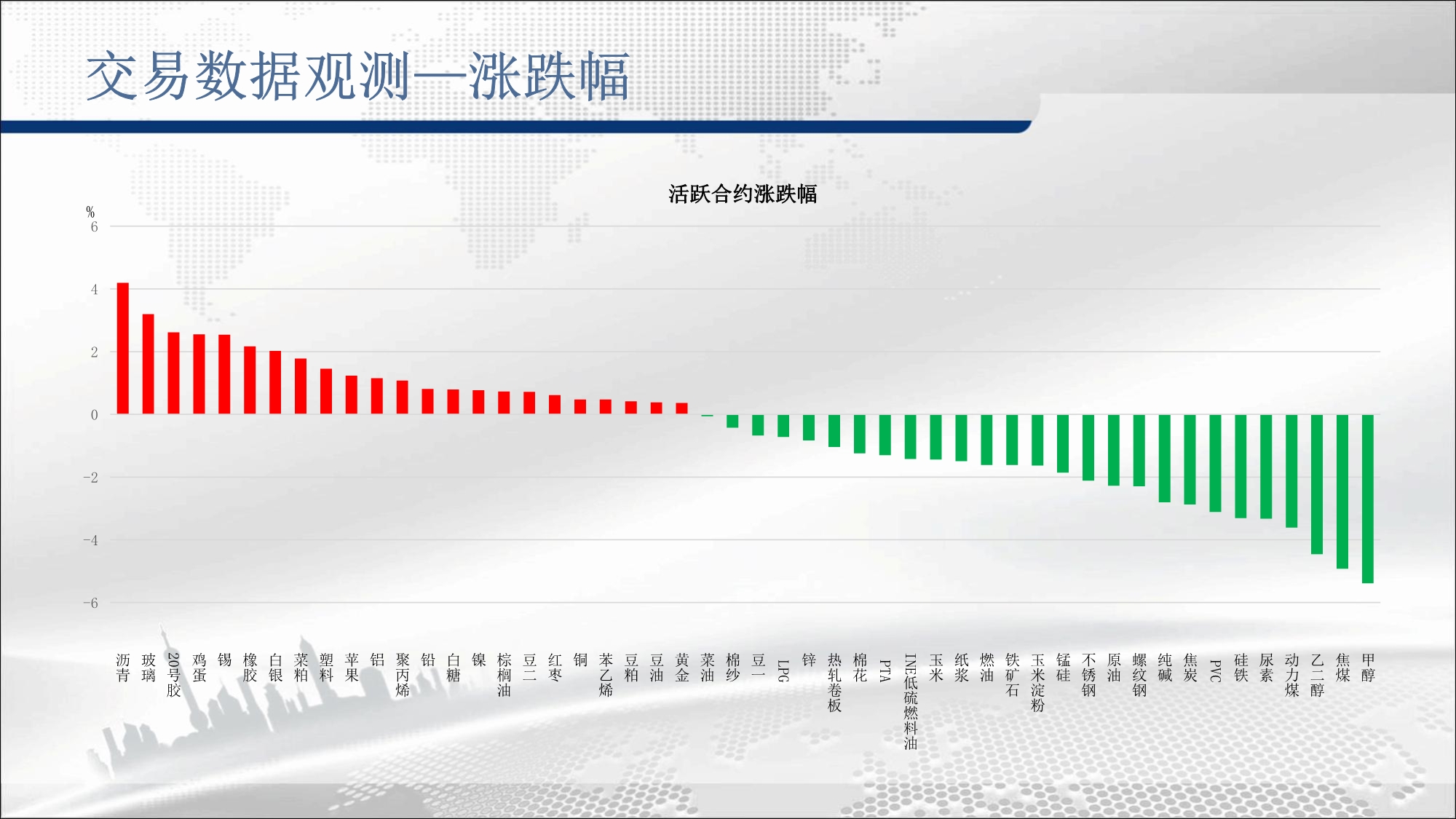 交易数据观测—涨跌幅

活跃合约涨跌幅

%
6
4
2
0
-2
-4
-6

沥青
玻璃
20号胶
鸡蛋
锡
橡胶
白银
菜粕
塑料
苹果
铝
聚丙烯
铅
白糖
镍
棕榈油
豆二
红枣
铜
苯乙烯
豆粕
豆油
黄金
菜油
棉纱
豆一
LPG
锌
热轧卷板
棉花
PTA
INE低硫燃料油
玉米
纸浆
燃油
铁矿石
玉米淀粉
锰硅
不锈钢
原油
螺纹钢
纯碱
焦炭
PVC
硅铁
尿素
动力煤
乙二醇
焦煤
甲醇